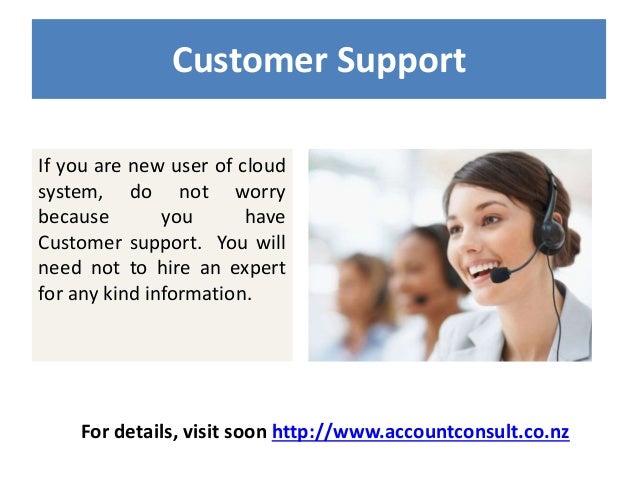 Customer Support

If you are new user of cloud system, do not worry because you have Customer support. You will need not to hire an expert for any kind information.

For details, visit soon http://www.accountconsult.co.nz